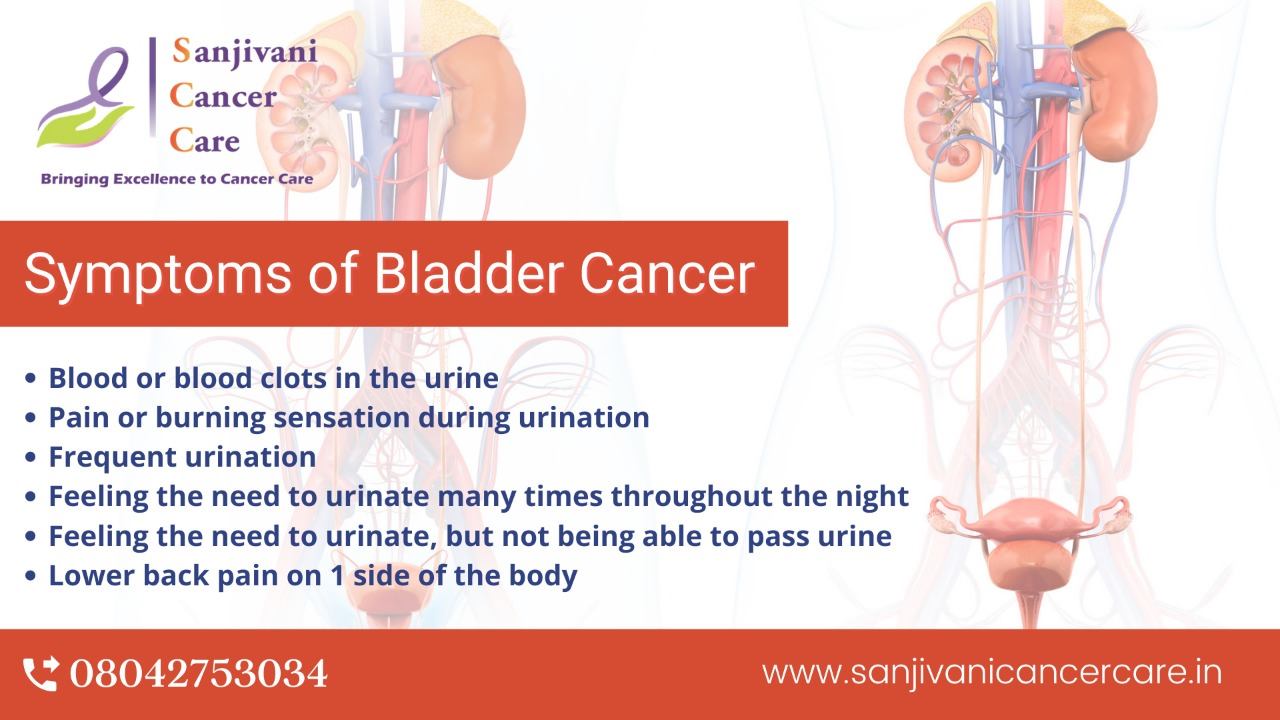 Sanjivani Cancer Care

Bringing Excellence to Cancer Care

Symptoms of Bladder Cancer

• Blood or blood clots in the urine
• Pain or burning sensation during urination
• Frequent urination
• Feeling the need to urinate many times throughout the night
• Feeling the need to urinate, but not being able to pass urine
• Lower back pain on 1 side of the body

08042753034

www.sanjivanicancercare.in